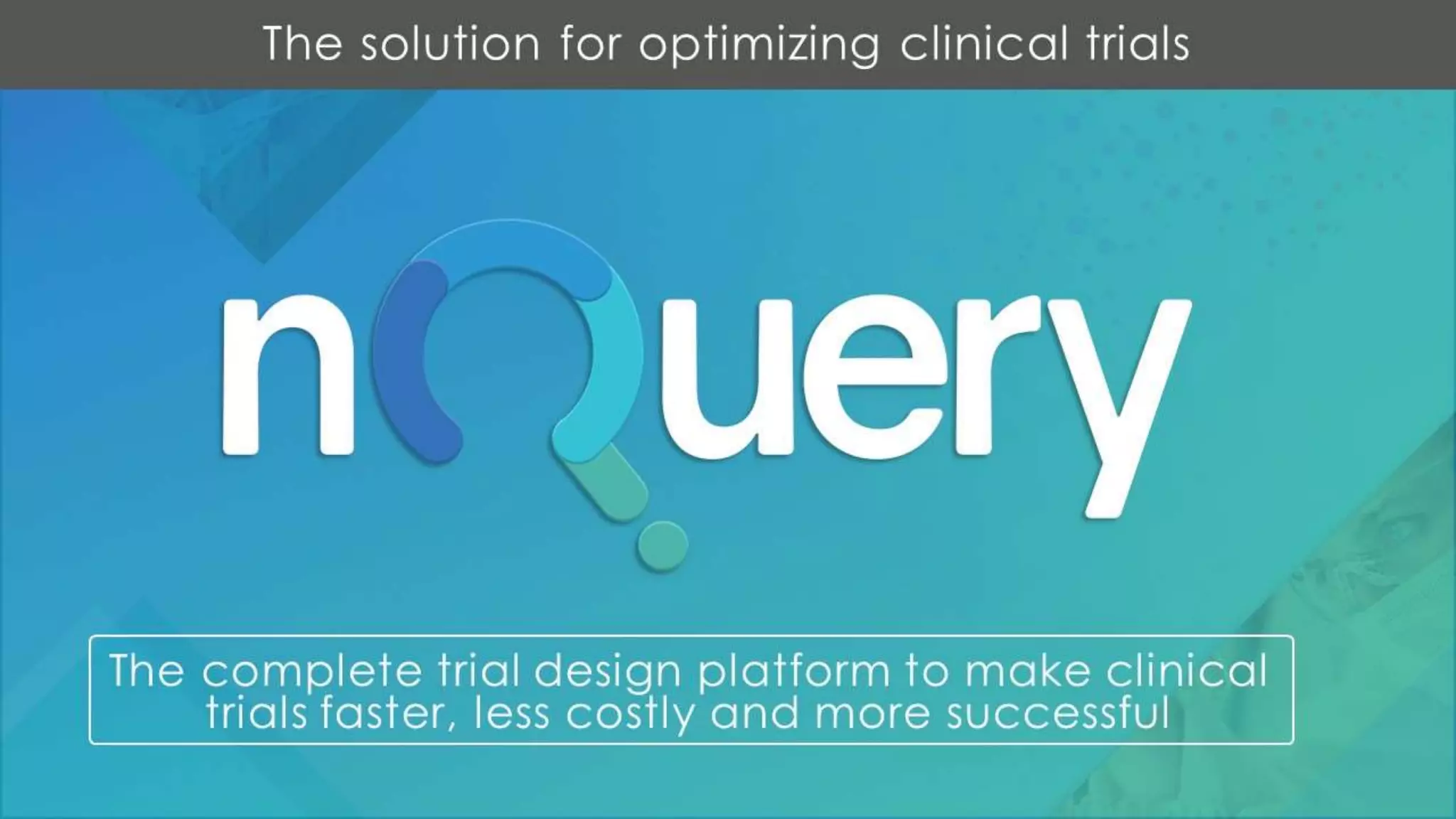 The solution for optimizing clinical trials

nQuery

The complete trial design platform to make clinical trials faster, less costly and more successful